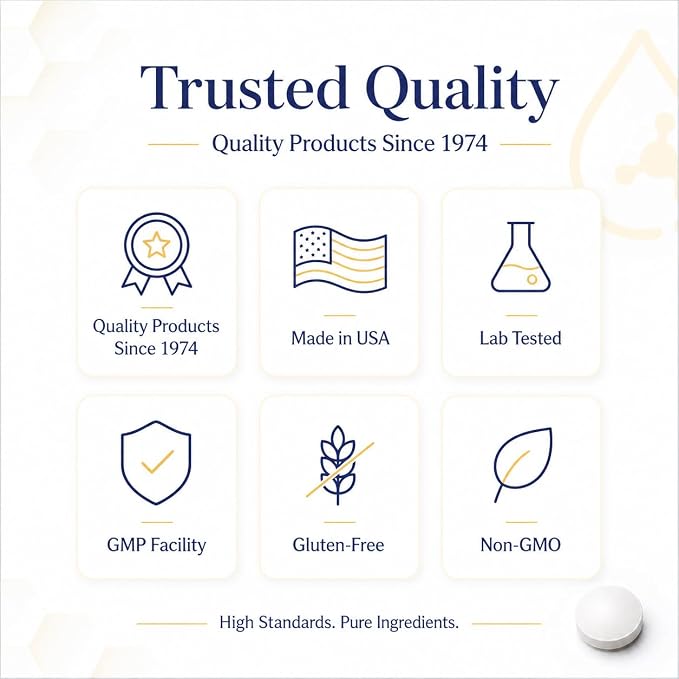 Trusted Quality

Quality Products Since 1974

Quality Products Since 1974

Made in USA

Lab Tested

GMP Facility

Gluten-Free

Non-GMO

High Standards. Pure Ingredients.